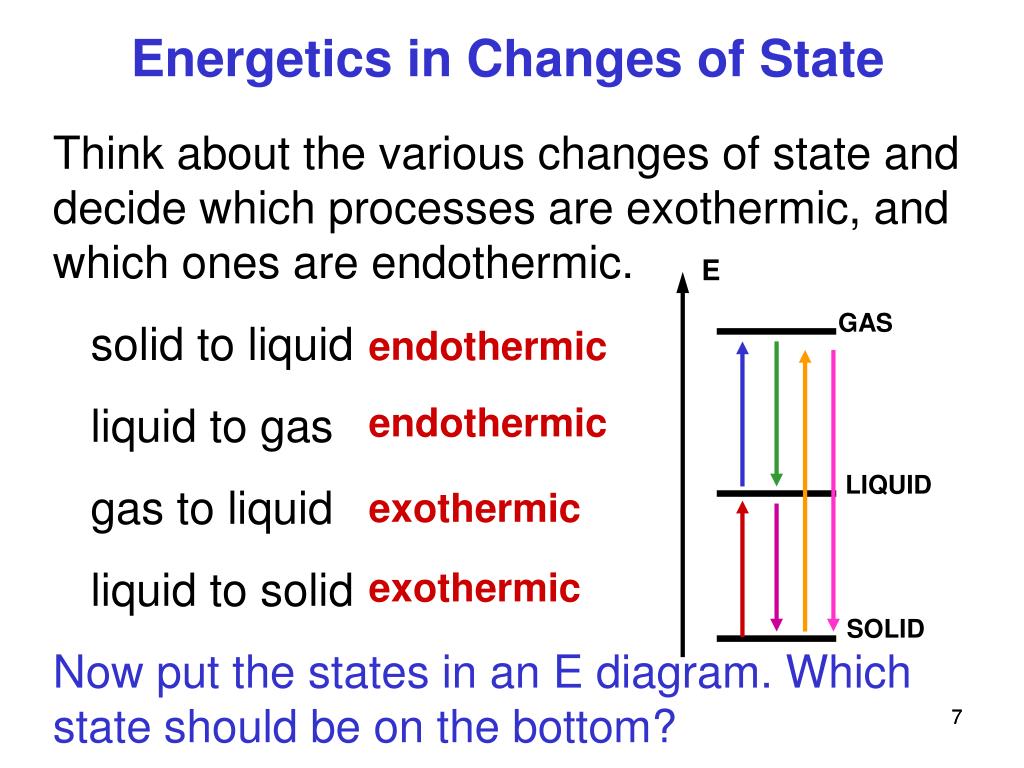 Energetics in Changes of State

Think about the various changes of state and decide which processes are exothermic, and which ones are endothermic.

solid to liquid endothermic

liquid to gas endothermic

gas to liquid exothermic

liquid to solid exothermic

E

GAS

LIQUID

SOLID

Now put the states in an E diagram. Which state should be on the bottom?

7